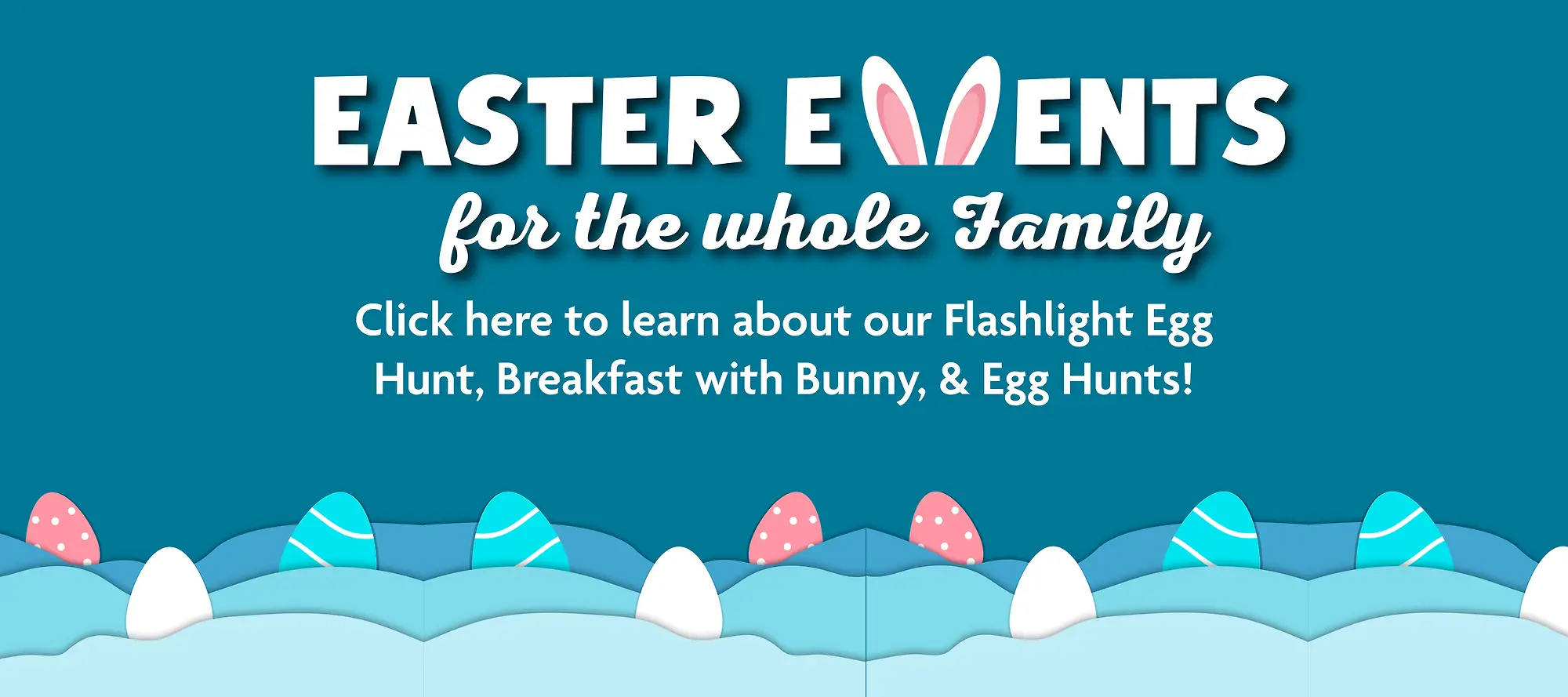 EASTER EVENTS
for the whole Family

Click here to learn about our Flashlight Egg Hunt, Breakfast with Bunny, & Egg Hunts!